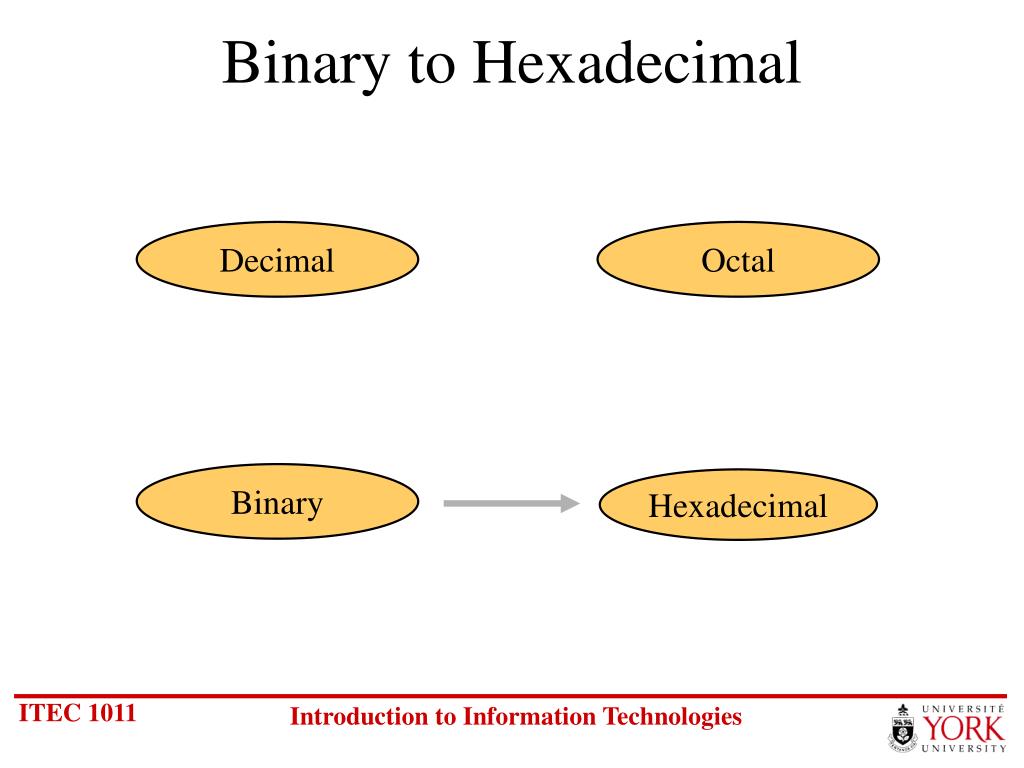 Binary to Hexadecimal

Decimal

Octal

Binary

Hexadecimal

ITEC 1011

Introduction to Information Technologies

UNIVERSITÉ
YORK
UNIVERSITY